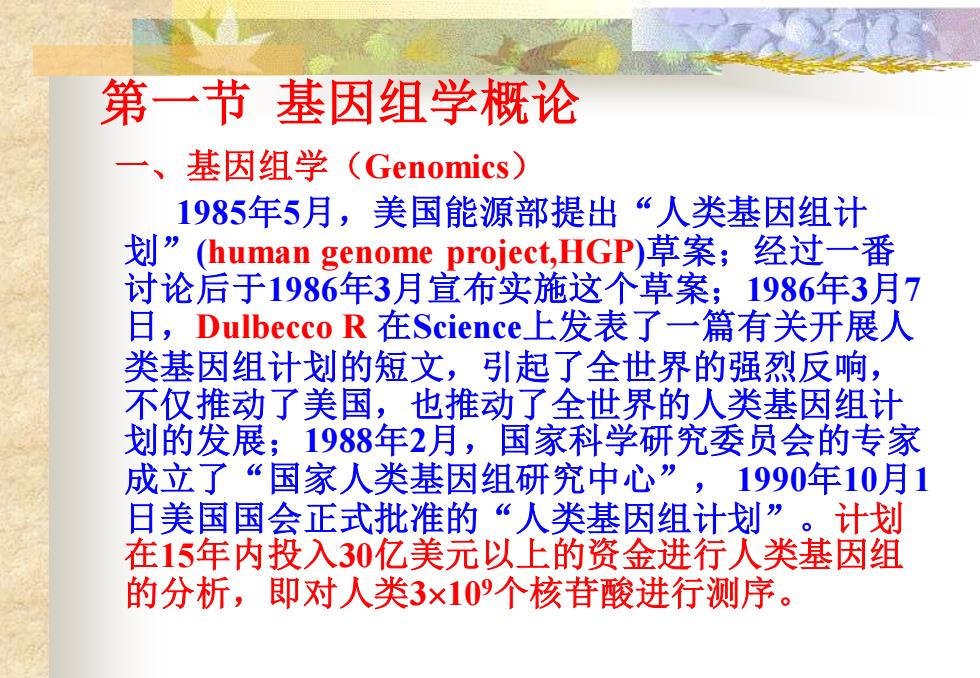 第一节 基因组学概论

一、基因组学（Genomics）

1985年5月，美国能源部提出“人类基因组计划”(human genome project,HGP)草案；经过一番讨论后于1986年3月宣布实施这个草案；1986年3月7日，Dulbecco R 在Science上发表了一篇有关开展人类基因组计划的短文，引起了全世界的强烈反响，不仅推动了美国，也推动了全世界的人类基因组计划的发展；1988年2月，国家科学研究委员会的专家成立了“国家人类基因组研究中心”， 1990年10月1日美国国会正式批准的“人类基因组计划”。计划在15年内投入30亿美元以上的资金进行人类基因组的分析，即对人类$3\times10^9$个核苷酸进行测序。